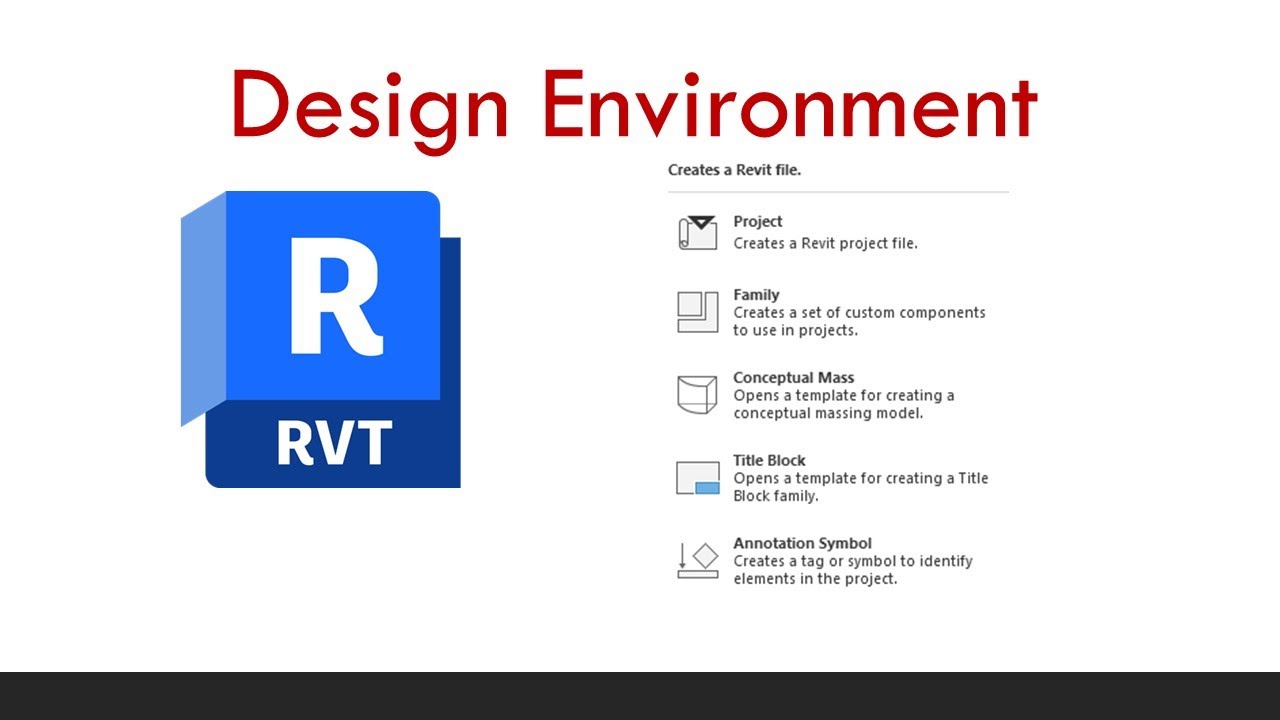 Design Environment

R
RVT

Creates a Revit file.

Project
Creates a Revit project file.

Family
Creates a set of custom components to use in projects.

Conceptual Mass
Opens a template for creating a conceptual massing model.

Title Block
Opens a template for creating a Title Block family.

Annotation Symbol
Creates a tag or symbol to identify elements in the project.